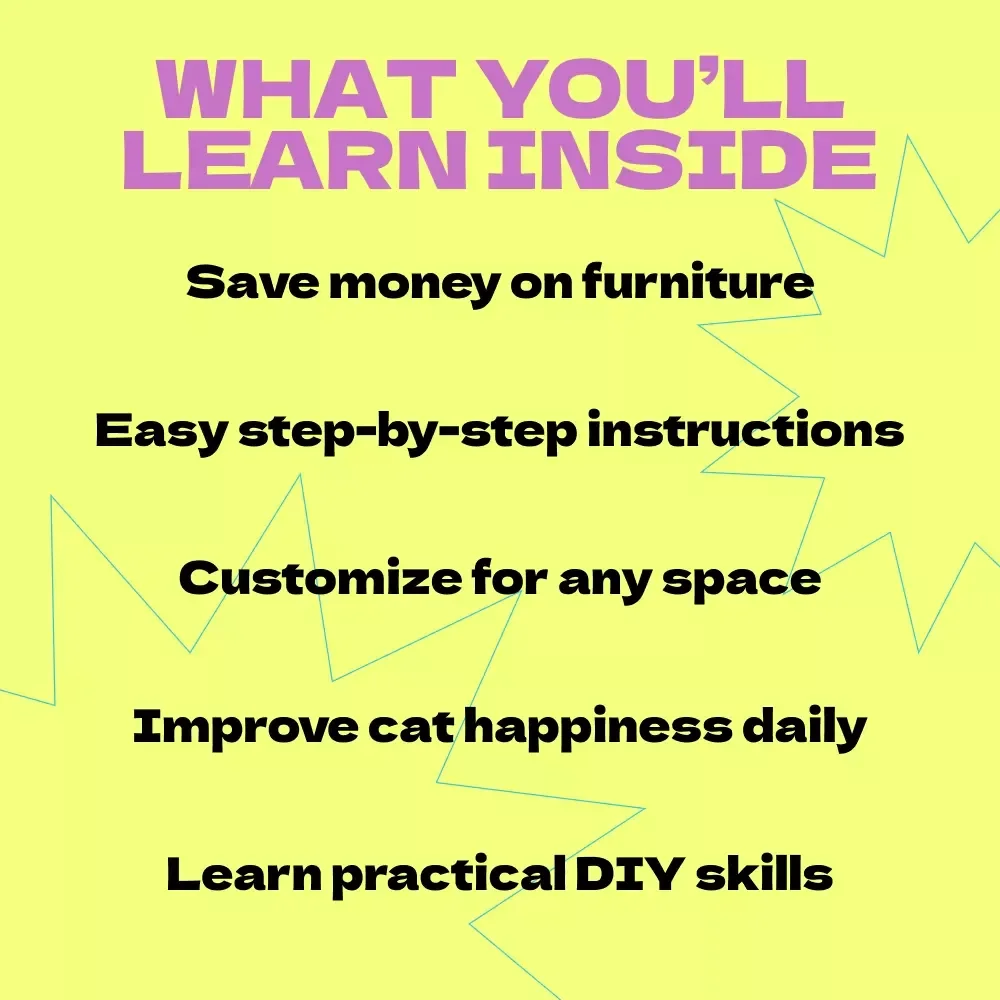 WHAT YOU'LL LEARN INSIDE

Save money on furniture

Easy step-by-step instructions

Customize for any space

Improve cat happiness daily

Learn practical DIY skills